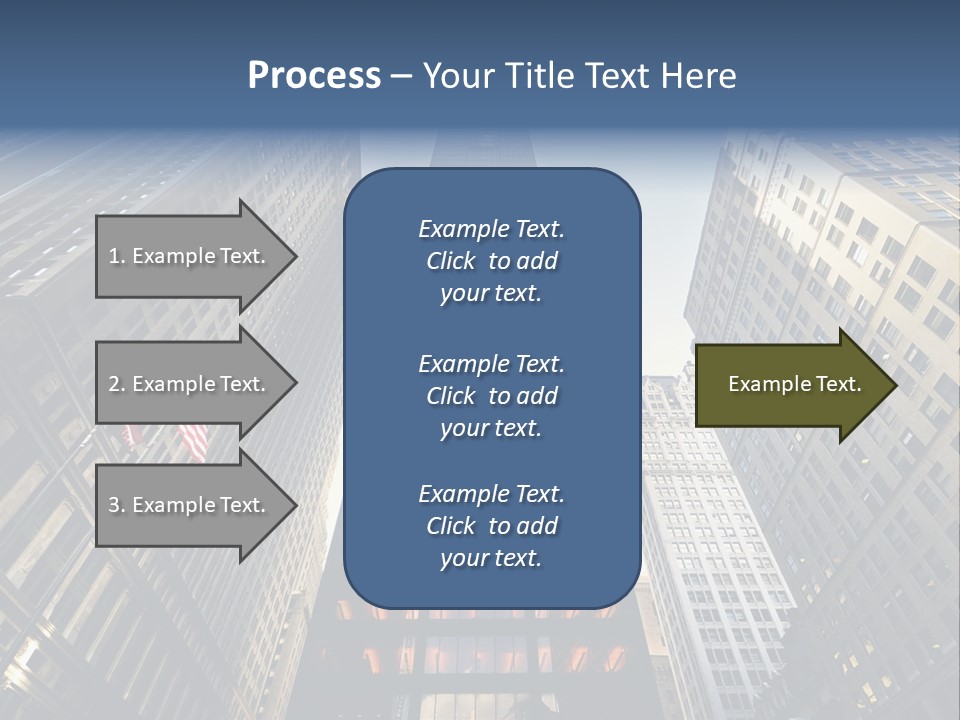 Process – Your Title Text Here

1. Example Text.

2. Example Text.

3. Example Text.

Example Text. Click to add your text.

Example Text. Click to add your text.

Example Text. Click to add your text.

Example Text.